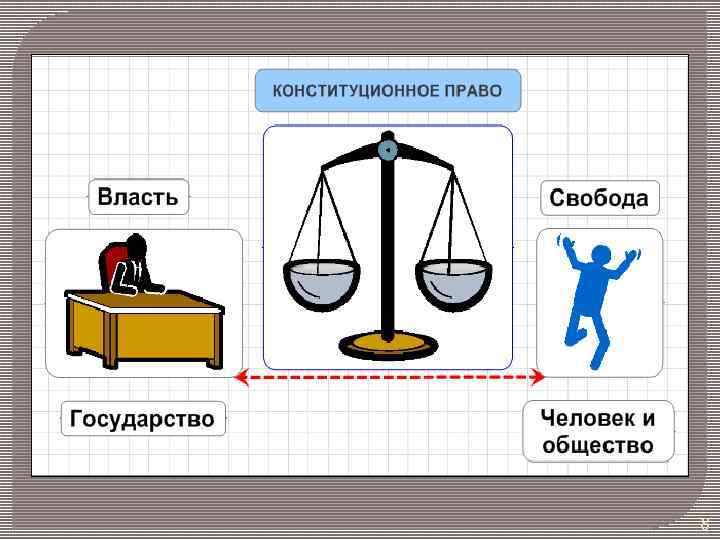 КОНСТИТУЦИОННОЕ ПРАВО

Власть

Свобода

Государство

Человек и общество

8